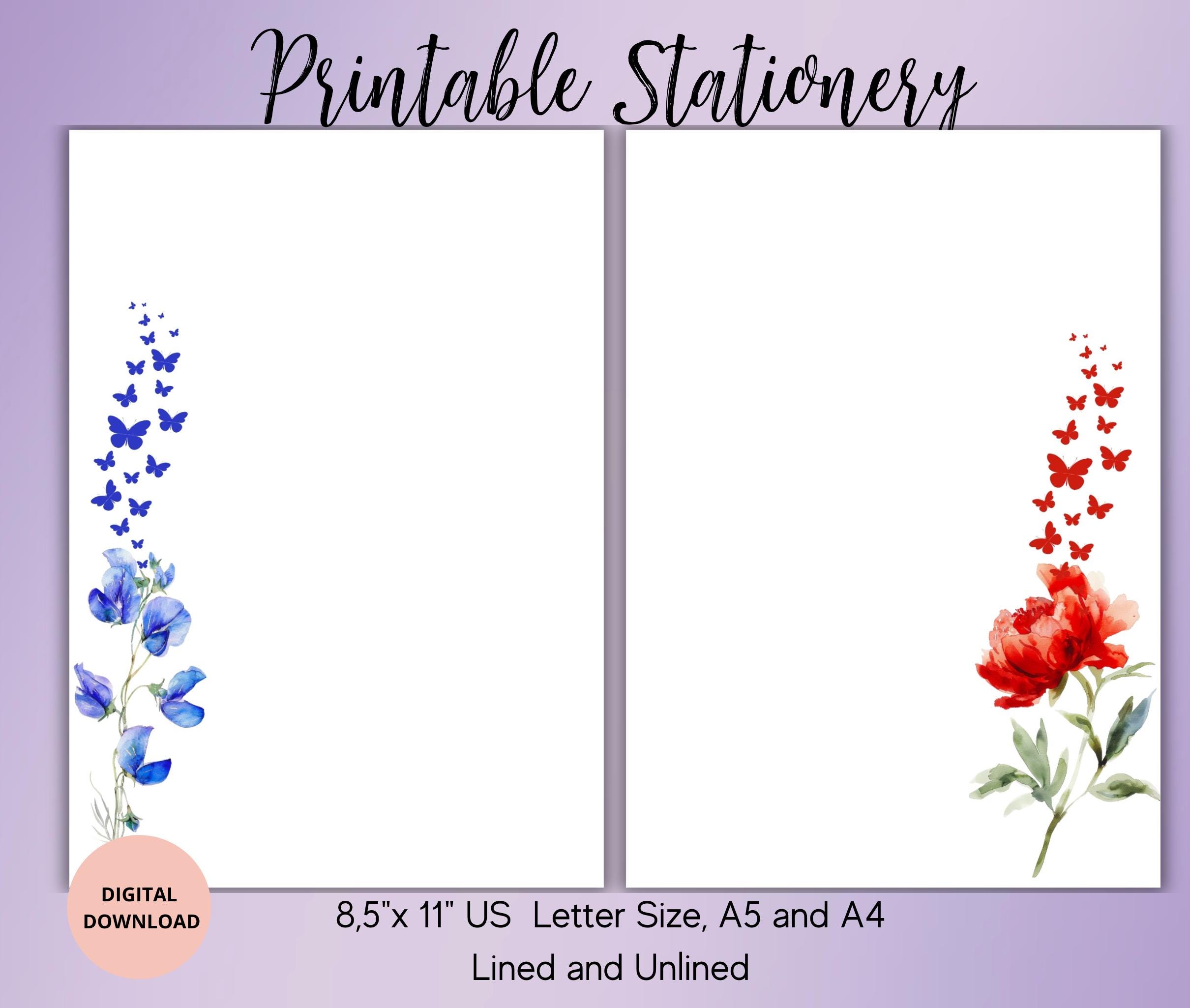 Printable Stationery

DIGITAL DOWNLOAD

8,5"x 11" US Letter Size, A5 and A4

Lined and Unlined